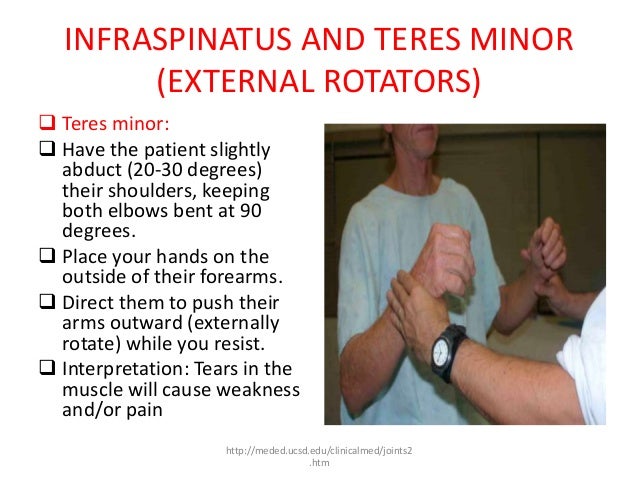 INFRASPINATUS AND TERES MINOR (EXTERNAL ROTATORS)

❑ Teres minor:

❑ Have the patient slightly abduct (20-30 degrees) their shoulders, keeping both elbows bent at 90 degrees.

❑ Place your hands on the outside of their forearms.

❑ Direct them to push their arms outward (externally rotate) while you resist.

❑ Interpretation: Tears in the muscle will cause weakness and/or pain

http://meded.ucsd.edu/clinicalmed/joints2.htm